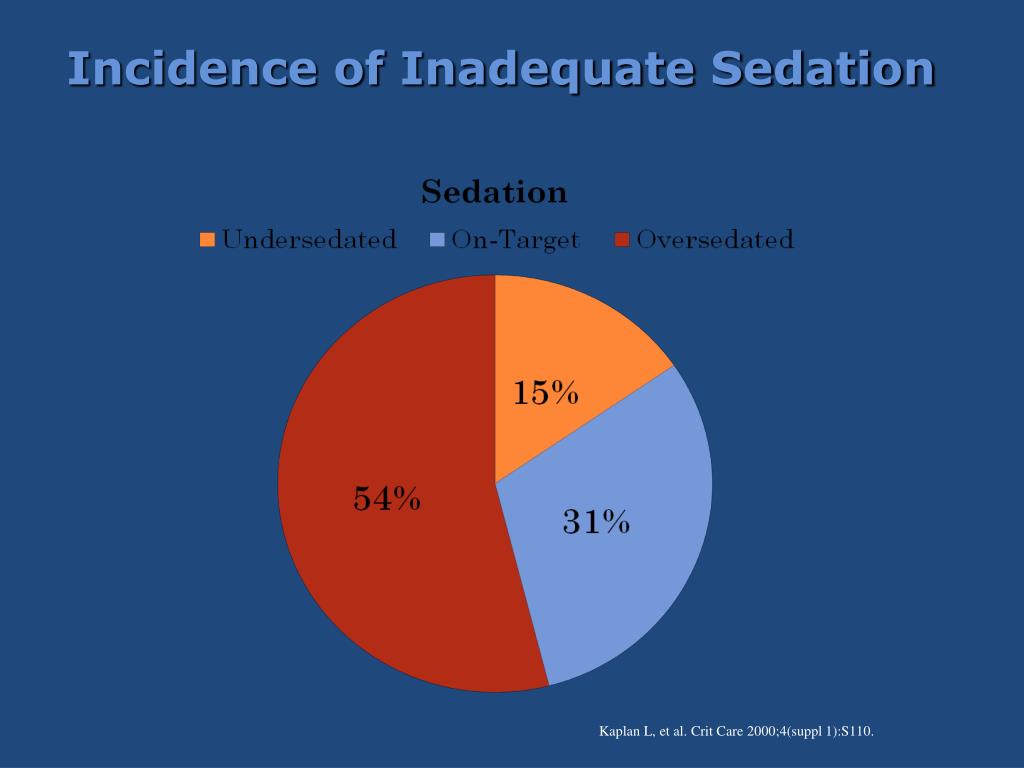 Incidence of Inadequate Sedation

Sedation

Undersedated On-Target Oversedated

15%

31%

54%

Kaplan L, et al. Crit Care 2000;4(suppl 1):S110.